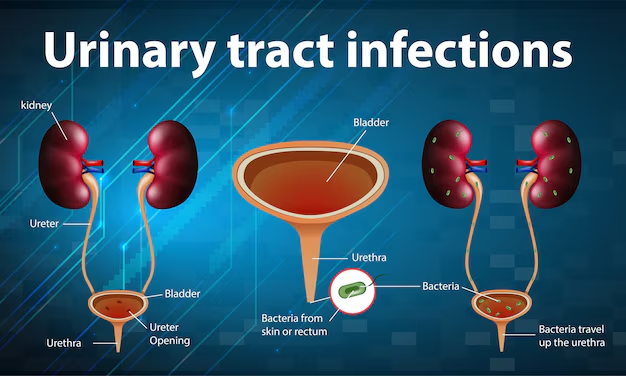 Urinary tract infections

kidney

Ureter

Bladder

Ureter Opening

Urethra

Bladder

Urethra

Bacteria from skin or rectum

Bacteria

Bacteria travel up the urethra